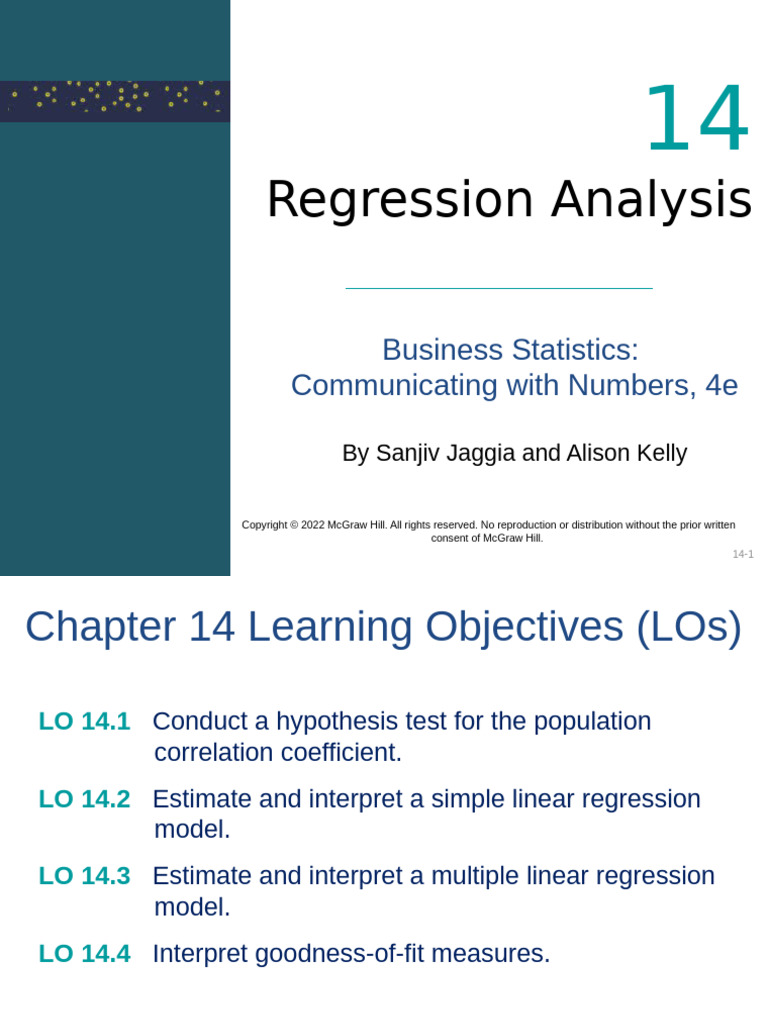 14

Regression Analysis

Business Statistics: Communicating with Numbers, 4e

By Sanjiv Jaggia and Alison Kelly

Copyright © 2022 McGraw Hill. All rights reserved. No reproduction or distribution without the prior written consent of McGraw Hill.

14-1

Chapter 14 Learning Objectives (LOs)

LO 14.1 Conduct a hypothesis test for the population correlation coefficient.

LO 14.2 Estimate and interpret a simple linear regression model.

LO 14.3 Estimate and interpret a multiple linear regression model.

LO 14.4 Interpret goodness-of-fit measures.